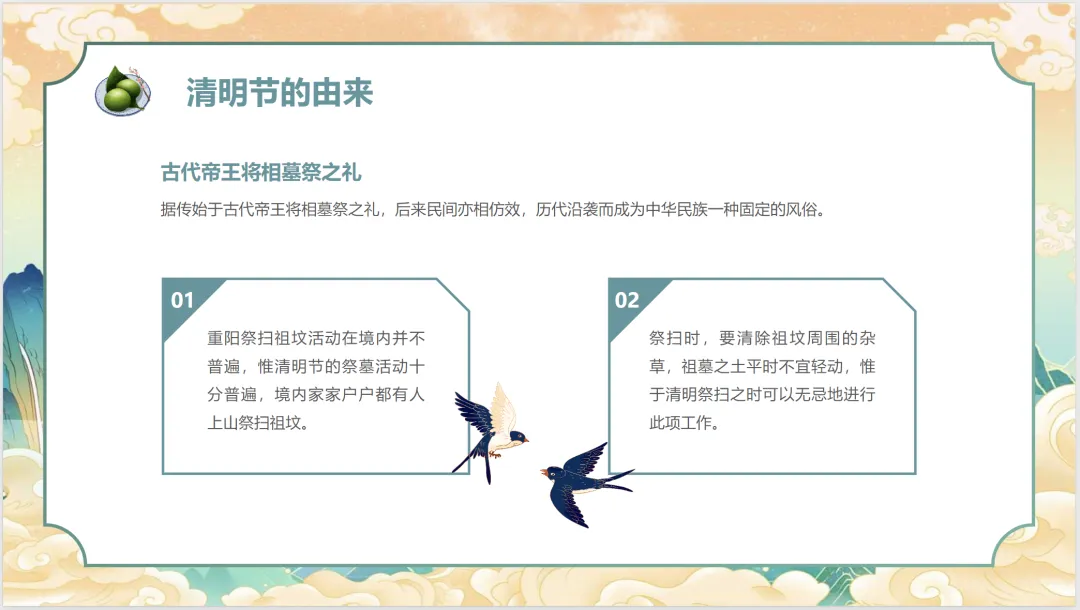 清明节的由来

古代帝王将相墓祭之礼

据传始于古代帝王将相墓祭之礼，后来民间亦相仿效，历代沿袭而成为中华民族一种固定的风俗。

01

重阳祭扫祖坟活动在境内并不普遍，惟清明节的祭墓活动十分普遍，境内家家户户都有人上山祭扫祖坟。

02

祭扫时，要清除祖坟周围的杂草，祖墓之土平时不宜轻动，惟于清明祭扫之时可以无忌地进行此项工作。